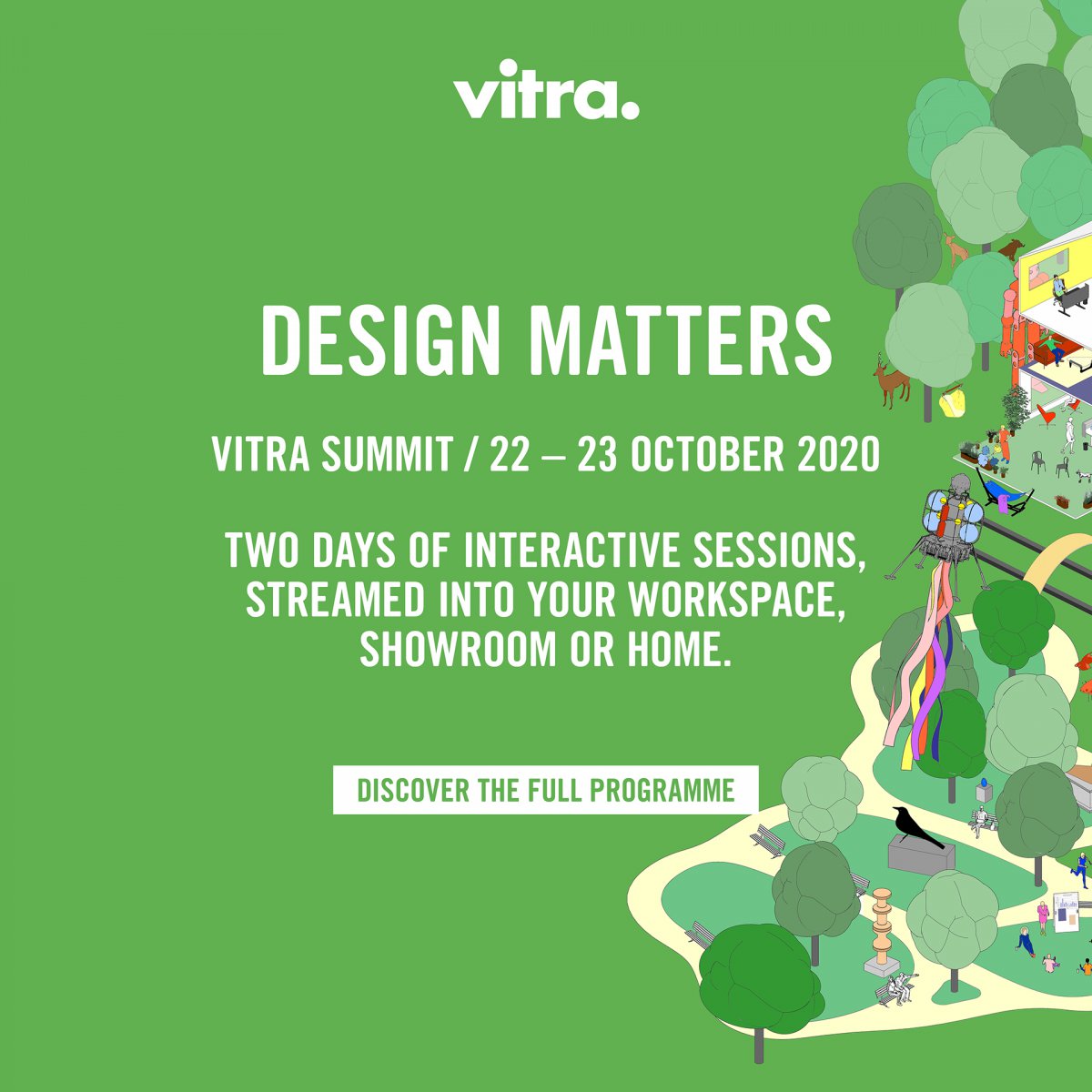 vitra.

DESIGN MATTERS

VITRA SUMMIT / 22 – 23 OCTOBER 2020

TWO DAYS OF INTERACTIVE SESSIONS, STREAMED INTO YOUR WORKSPACE, SHOWROOM OR HOME.

DISCOVER THE FULL PROGRAMME